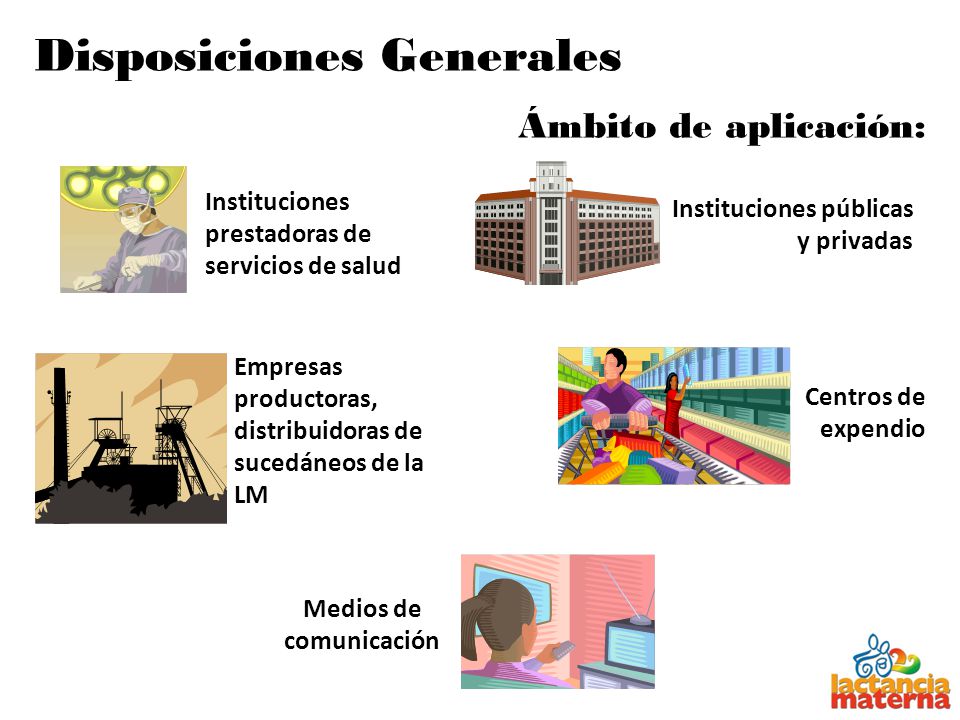 Disposiciones Generales

Ámbito de aplicación:

Instituciones prestadoras de servicios de salud

Instituciones públicas y privadas

Empresas productoras, distribuidoras de sucedáneos de la LM

Centros de expendio

Medios de comunicación

lactancia materna